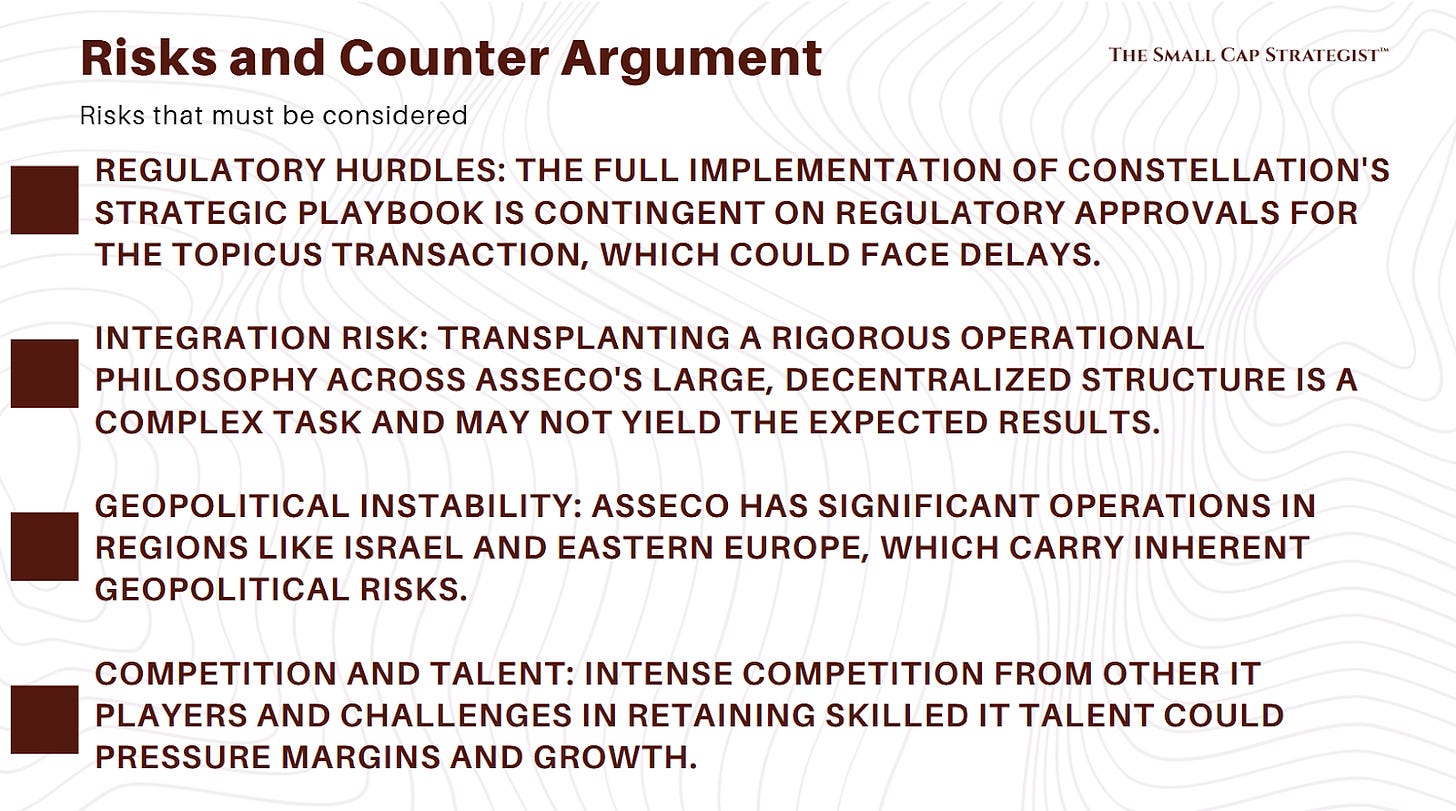 Risks and Counter Argument

THE SMALL CAP STRATEGIST™

Risks that must be considered

REGULATORY HURDLES: THE FULL IMPLEMENTATION OF CONSTELLATION'S STRATEGIC PLAYBOOK IS CONTINGENT ON REGULATORY APPROVALS FOR THE TOPICUS TRANSACTION, WHICH COULD FACE DELAYS.

INTEGRATION RISK: TRANSPLANTING A RIGOROUS OPERATIONAL PHILOSOPHY ACROSS ASSECO'S LARGE, DECENTRALIZED STRUCTURE IS A COMPLEX TASK AND MAY NOT YIELD THE EXPECTED RESULTS.

GEOPOLITICAL INSTABILITY: ASSECO HAS SIGNIFICANT OPERATIONS IN REGIONS LIKE ISRAEL AND EASTERN EUROPE, WHICH CARRY INHERENT GEOPOLITICAL RISKS.

COMPETITION AND TALENT: INTENSE COMPETITION FROM OTHER IT PLAYERS AND CHALLENGES IN RETAINING SKILLED IT TALENT COULD PRESSURE MARGINS AND GROWTH.